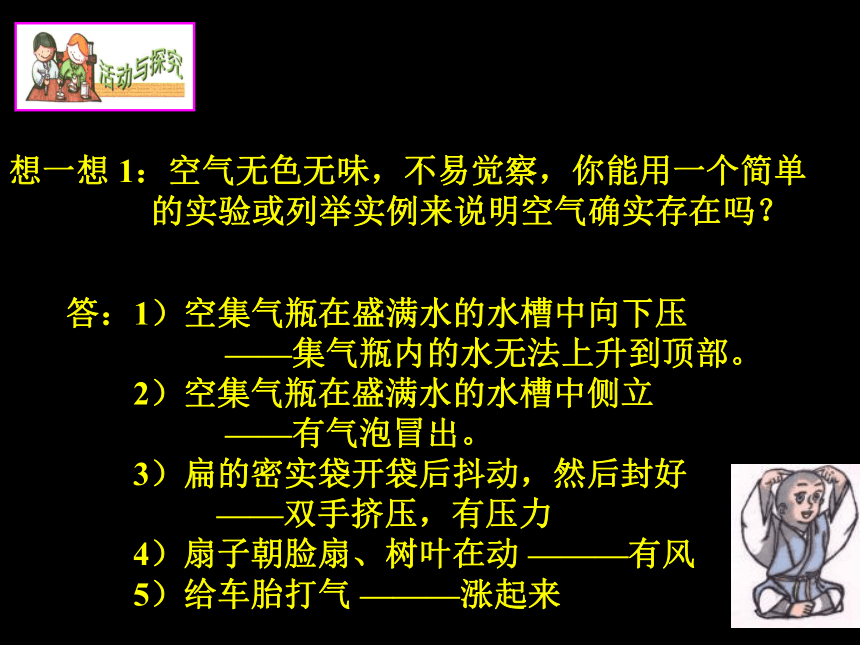 活动与探究

想一想 1：空气无色无味，不易觉察，你能用一个简单的实验或列举实例来说明空气确实存在吗？

答：1）空集气瓶在盛满水的水槽中向下压
——集气瓶内的水无法上升到顶部。
2）空集气瓶在盛满水的水槽中侧立
——有气泡冒出。
3）扁的密实袋开袋后抖动，然后封好
——双手挤压，有压力
4）扇子朝脸扇、树叶在动 ———有风
5）给车胎打气 ———涨起来